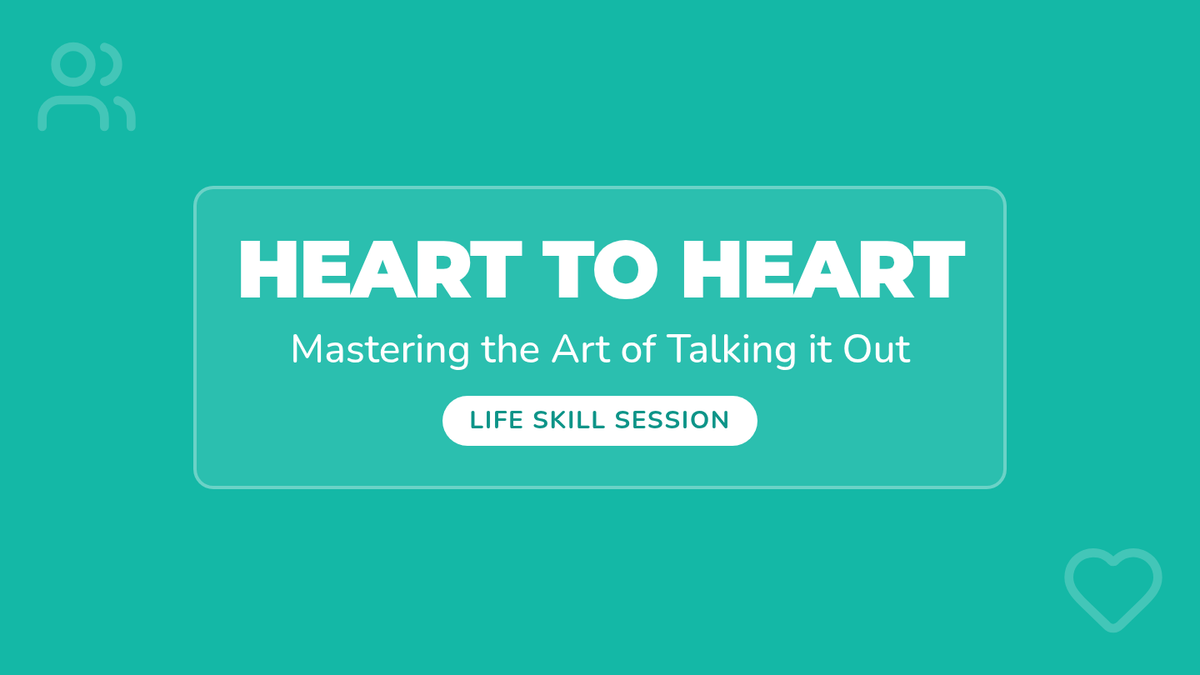 HEART TO HEART

Mastering the Art of Talking it Out

LIFE SKILL SESSION